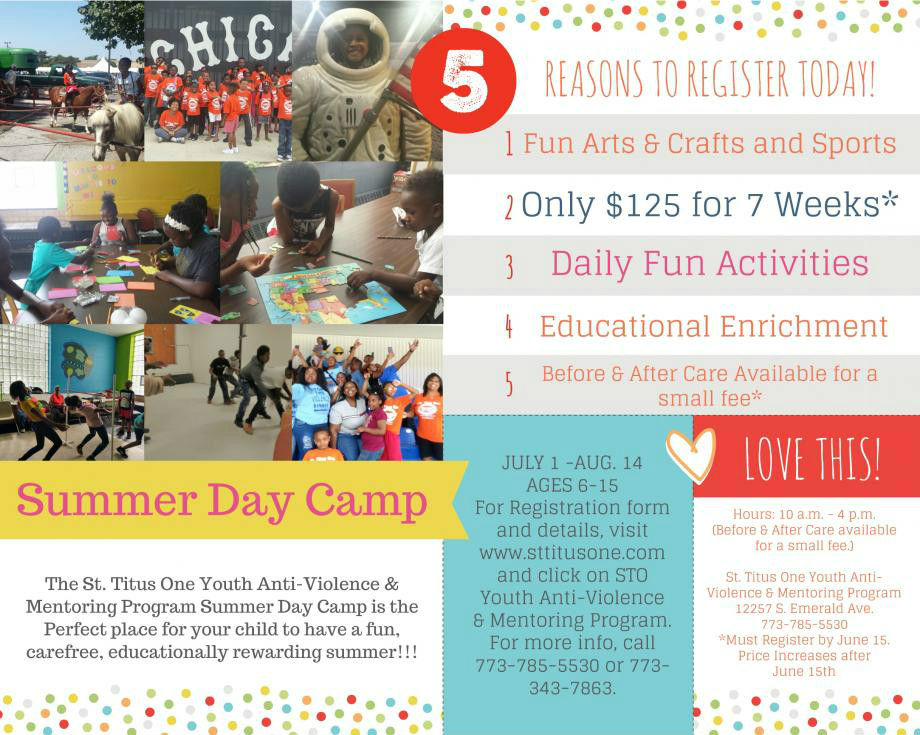 CHICA

5 REASONS TO REGISTER TODAY!

1 Fun Arts & Crafts and Sports

2 Only $125 for 7 Weeks*

3 Daily Fun Activities

4 Educational Enrichment

5 Before & After Care Available for a small fee*

Summer Day Camp

The St. Titus One Youth Anti-Violence & Mentoring Program Summer Day Camp is the Perfect place for your child to have a fun, carefree, educationally rewarding summer!!!

JULY 1 -AUG. 14
AGES 6-15
For Registration form and details, visit www.sttitusone.com and click on STO Youth Anti-Violence & Mentoring Program. For more info, call 773-785-5530 or 773-343-7863.

LOVE THIS!

Hours: 10 a.m. - 4 p.m.
(Before & After Care available for a small fee.)

St. Titus One Youth Anti-Violence & Mentoring Program
12257 S. Emerald Ave.
773-785-5530
*Must Register by June 15.
Price Increases after June 15th